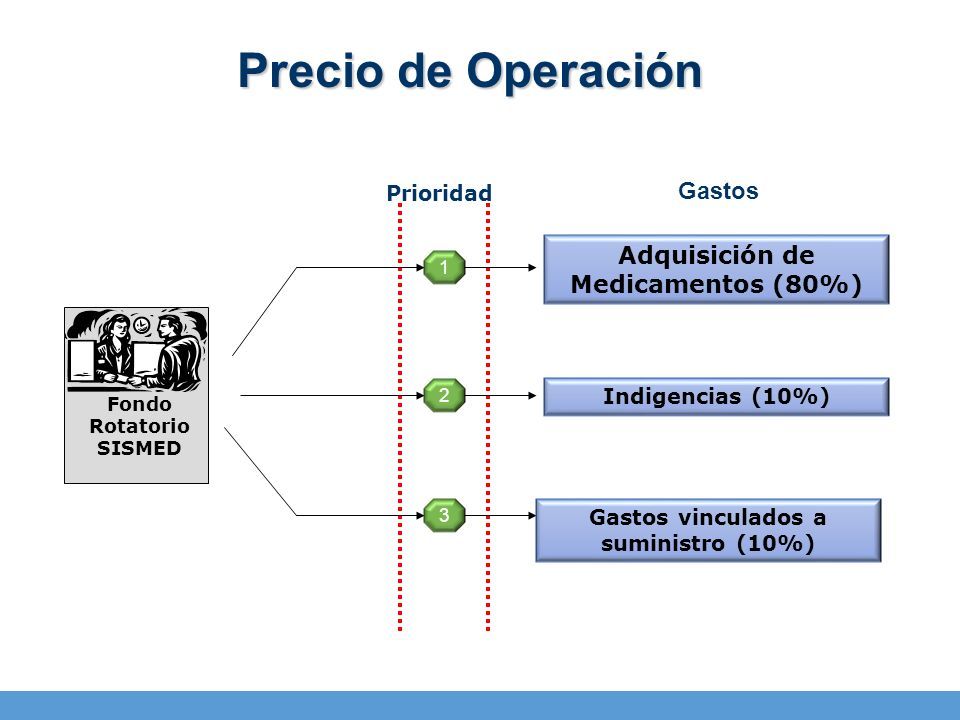 Precio de Operación

Prioridad

Gastos

Fondo Rotatorio SISMED

1

Adquisición de Medicamentos (80%)

2

Indigencias (10%)

3

Gastos vinculados a suministro (10%)